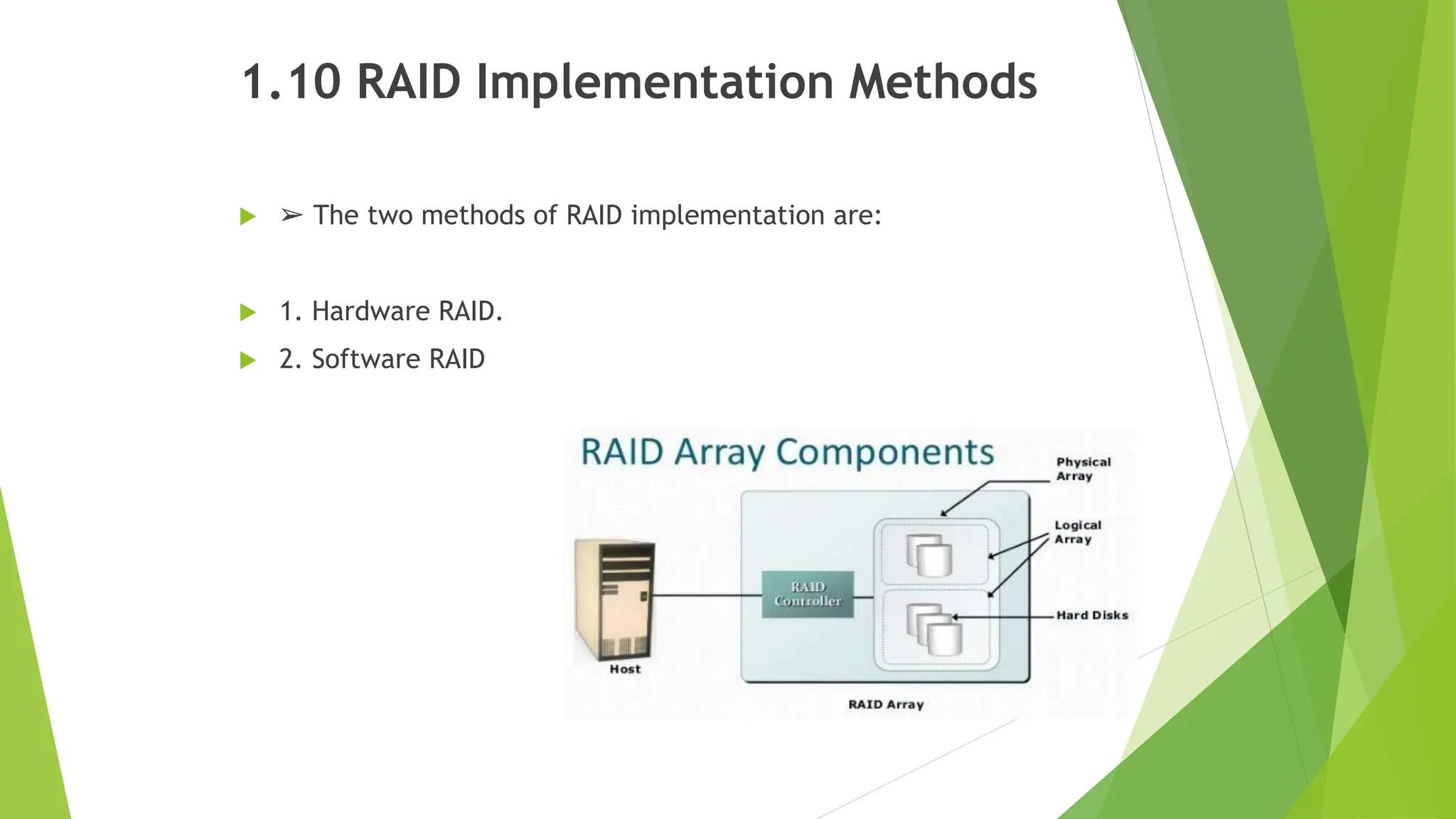 1.10 RAID Implementation Methods

➢ The two methods of RAID implementation are:

1. Hardware RAID.

2. Software RAID

RAID Array Components

Physical Array

Logical Array

Hard Disks

RAID Controller

Host

RAID Array